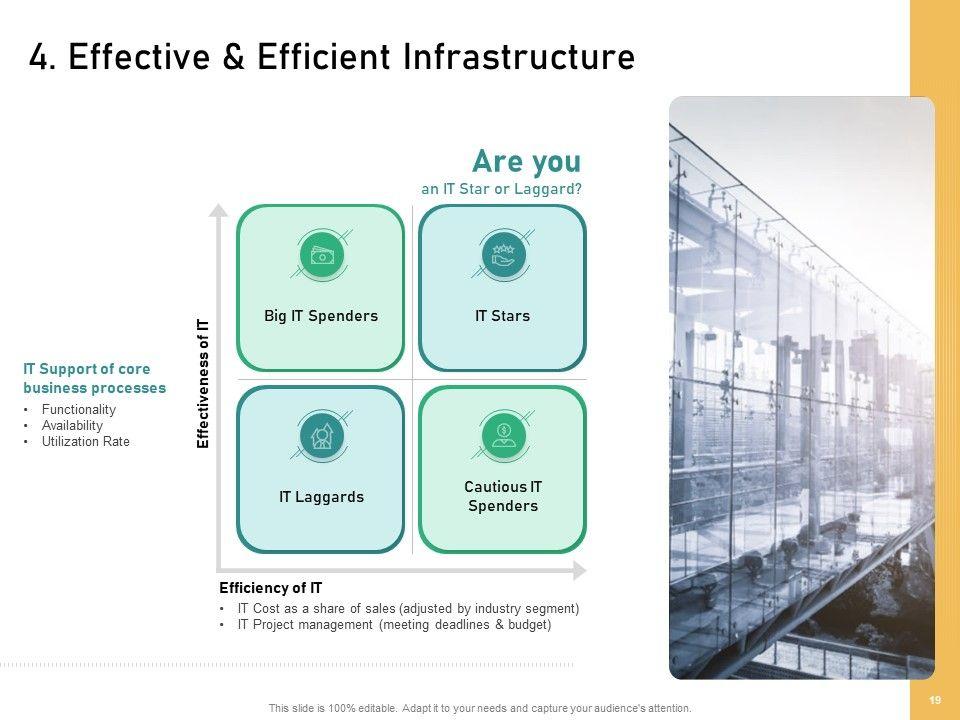 4. Effective & Efficient Infrastructure

Are you
an IT Star or Laggard?

IT Support of core business processes
• Functionality
• Availability
• Utilization Rate

Effectiveness of IT

Big IT Spenders

IT Stars

IT Laggards

Cautious IT Spenders

Efficiency of IT
• IT Cost as a share of sales (adjusted by industry segment)
• IT Project management (meeting deadlines & budget)

This slide is 100% editable. Adapt it to your needs and capture your audience's attention.

19